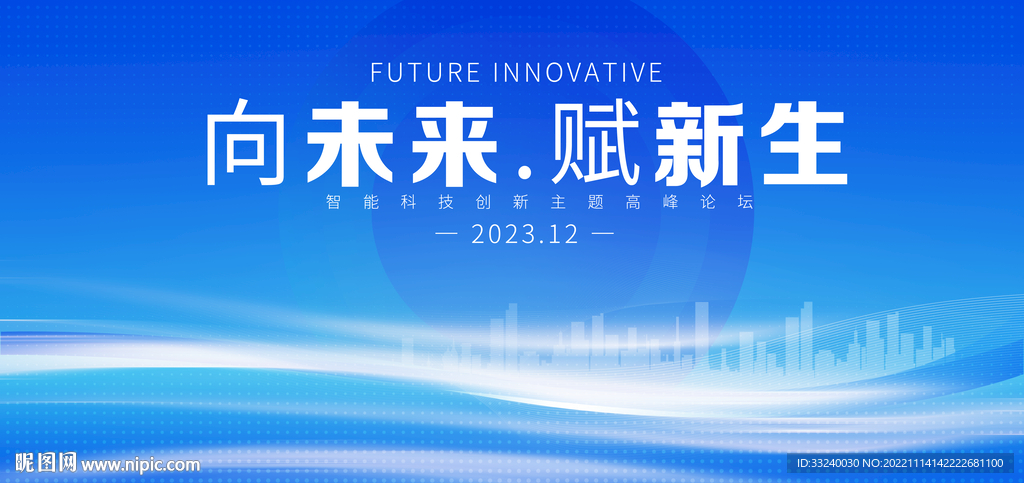 FUTURE INNOVATIVE

向未来.赋新生

智能科技创新主题高峰论坛

— 2023.12 —

昵图网 www.nipic.com

ID:33240030 NO:20221114142222681100